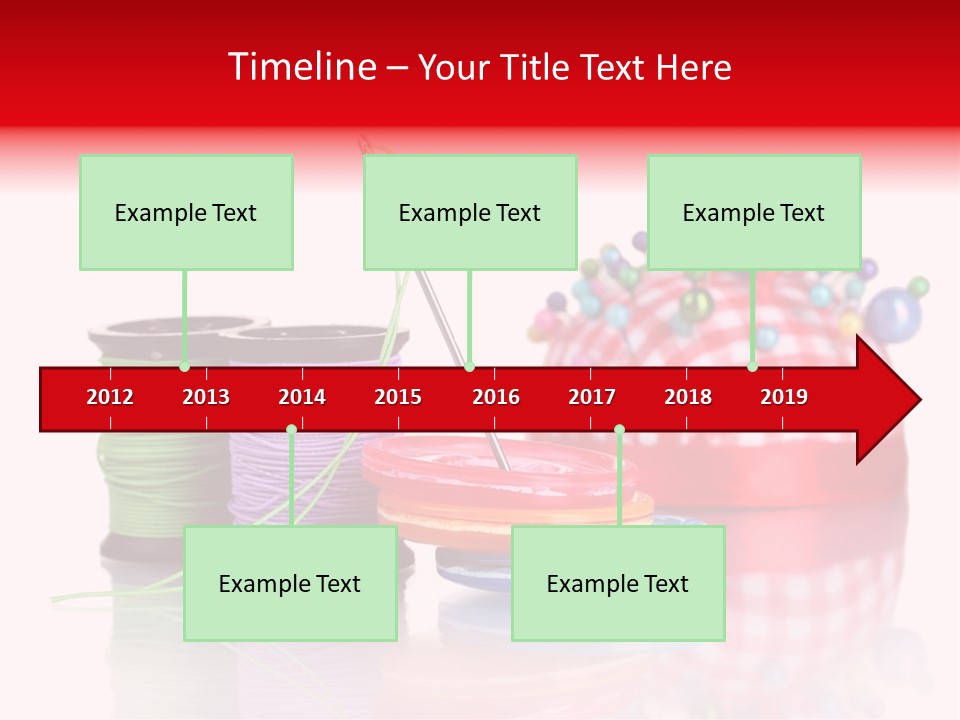 Timeline – Your Title Text Here

Example Text

Example Text

Example Text

2012
2013
2014
2015
2016
2017
2018
2019

Example Text

Example Text